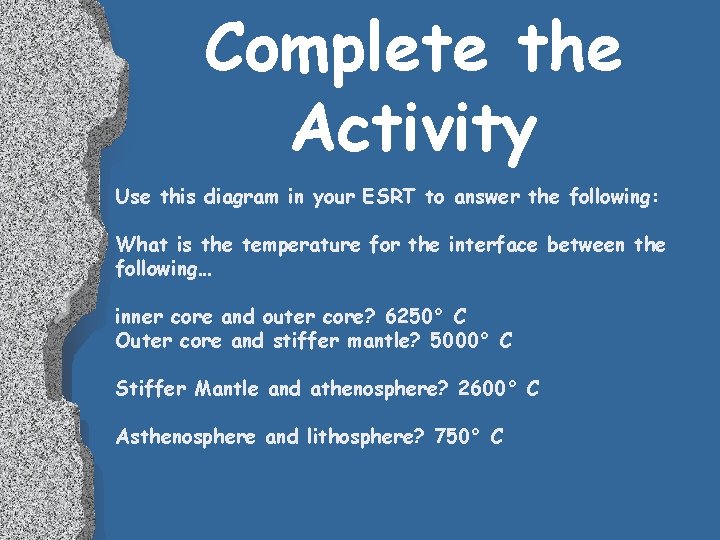 Complete the Activity

Use this diagram in your ESRT to answer the following:

What is the temperature for the interface between the following…

inner core and outer core? 6250° C
Outer core and stiffer mantle? 5000° C

Stiffer Mantle and athenosphere? 2600° C

Asthenosphere and lithosphere? 750° C